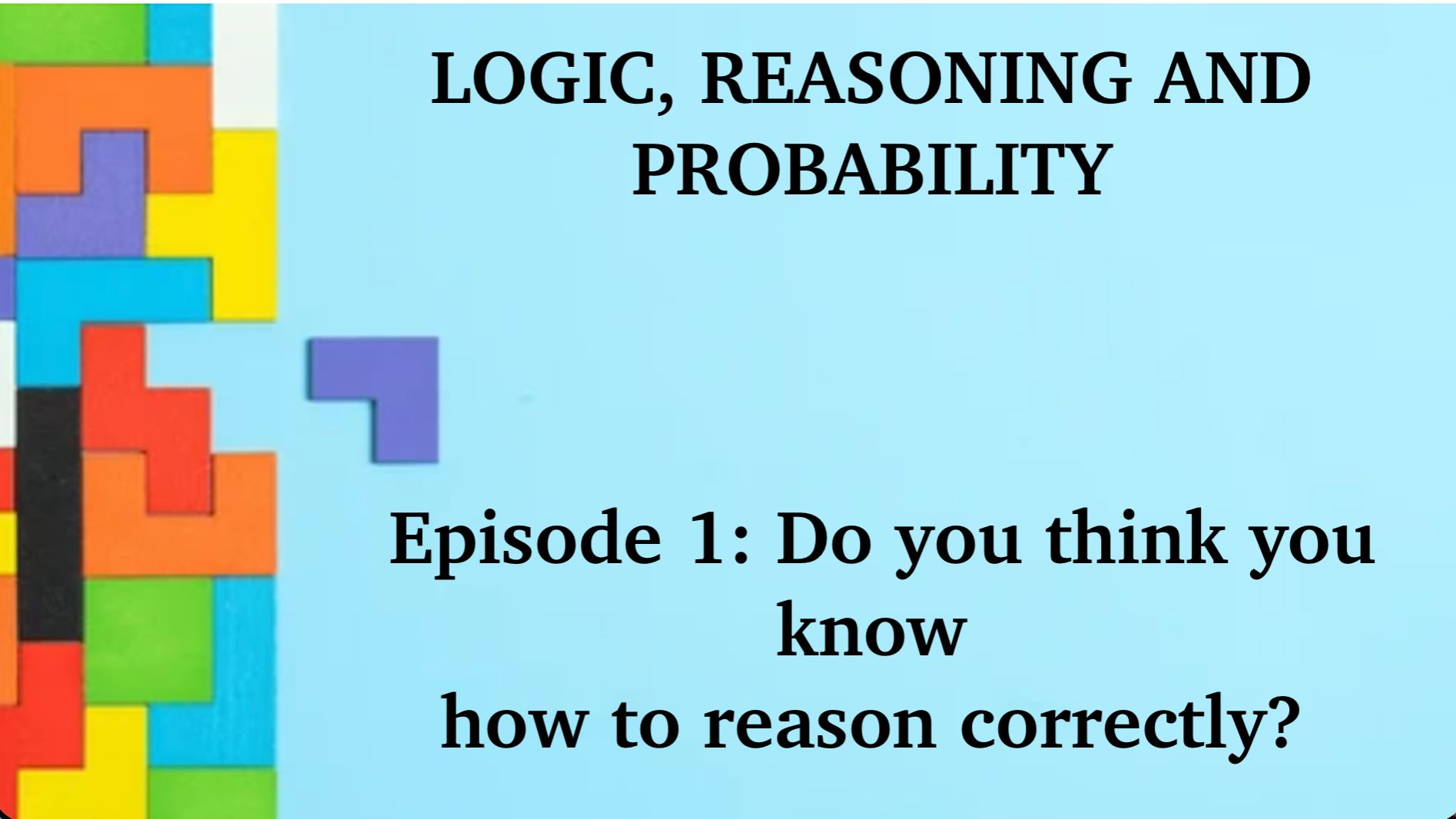 LOGIC, REASONING AND PROBABILITY

Episode 1: Do you think you know
how to reason correctly?